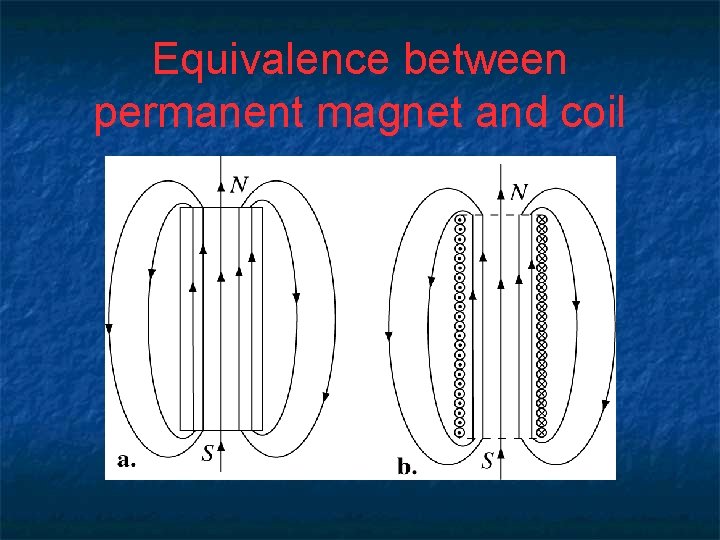 Equivalence between permanent magnet and coil

N

S

a.

N

S

b.